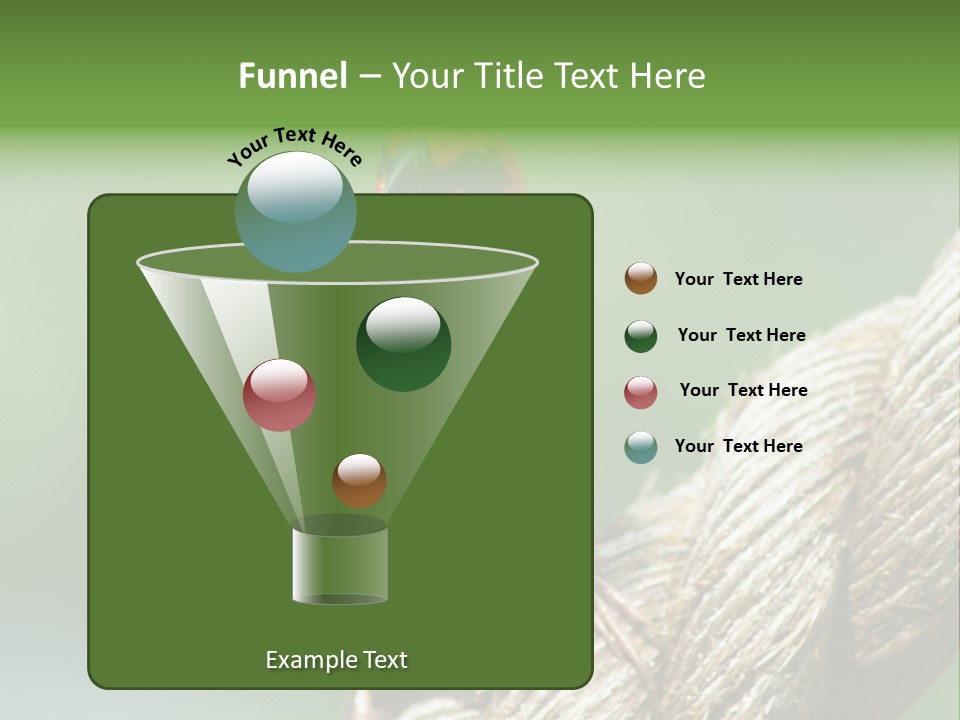 Funnel – Your Title Text Here

Your Text Here

Example Text

Your Text Here

Your Text Here

Your Text Here

Your Text Here